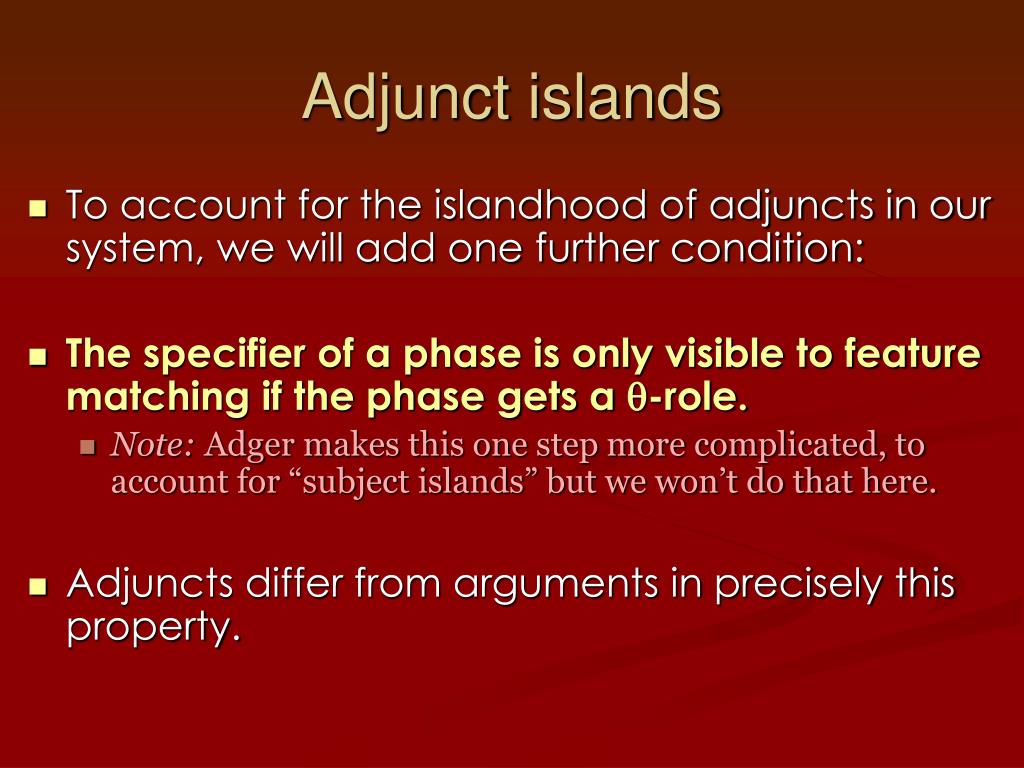 Adjunct islands

To account for the islandhood of adjuncts in our system, we will add one further condition:

The specifier of a phase is only visible to feature matching if the phase gets a $\theta$-role.

Note: Adger makes this one step more complicated, to account for “subject islands” but we won’t do that here.

Adjuncts differ from arguments in precisely this property.